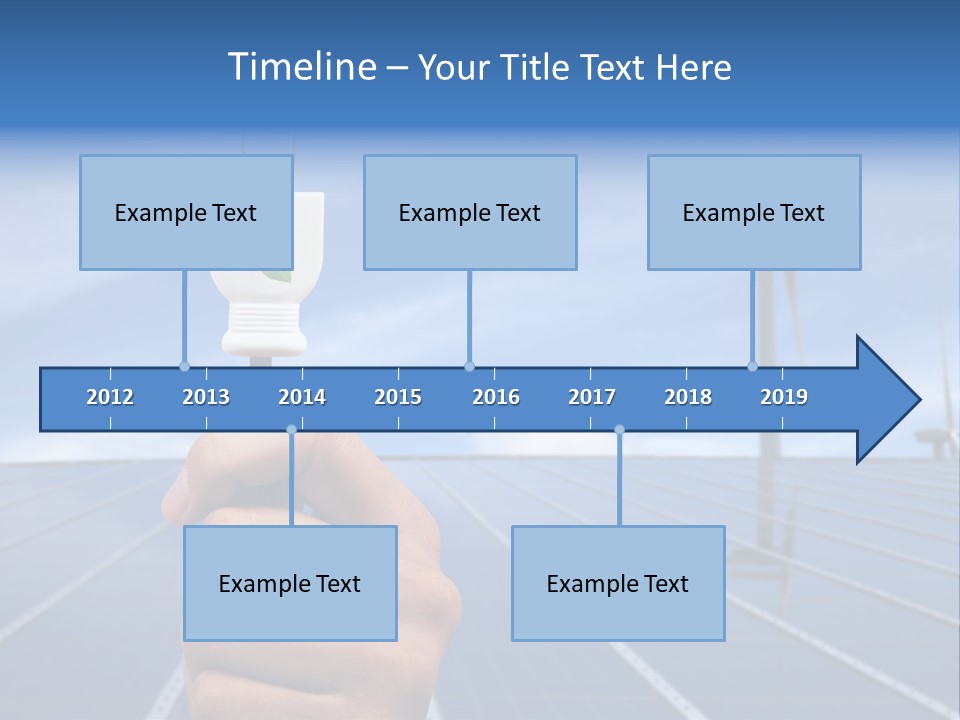 Timeline – Your Title Text Here

Example Text

Example Text

Example Text

2012 2013 2014 2015 2016 2017 2018 2019

Example Text

Example Text